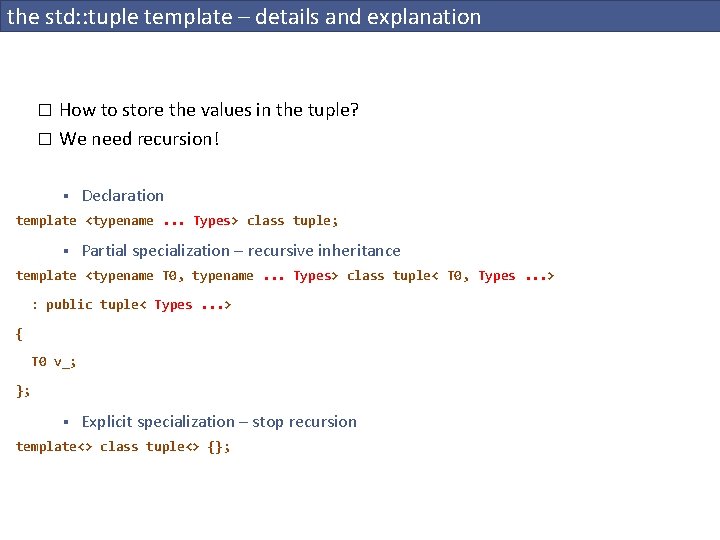 the std::tuple template – details and explanation

☐ How to store the values in the tuple?

☐ We need recursion!

▪ Declaration

template <typename ... Types> class tuple;

▪ Partial specialization – recursive inheritance

template <typename T0, typename ... Types> class tuple< T0, Types ...>
  : public tuple< Types ...>
{
  T0 v_;
};

▪ Explicit specialization – stop recursion

template<> class tuple<> {};